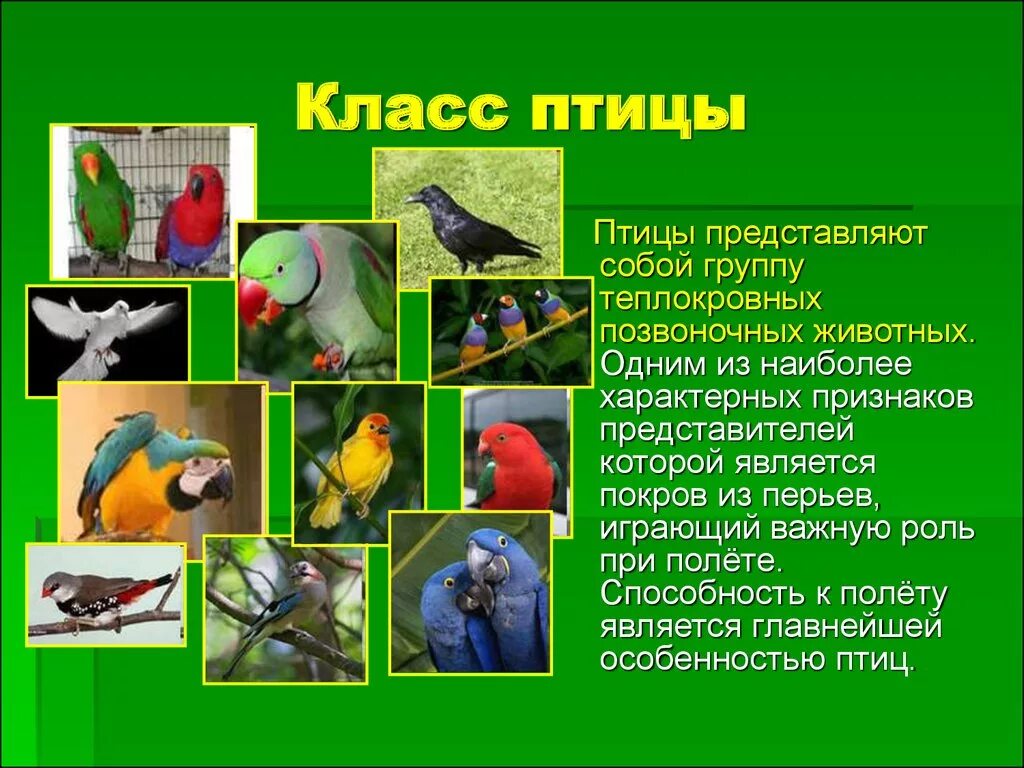 Класс птицы

Птицы представляют собой группу теплокровных позвоночных животных. Одним из наиболее характерных признаков представителей которой является покров из перьев, играющий важную роль при полёте. Способность к полёту является главнейшей особенностью птиц.